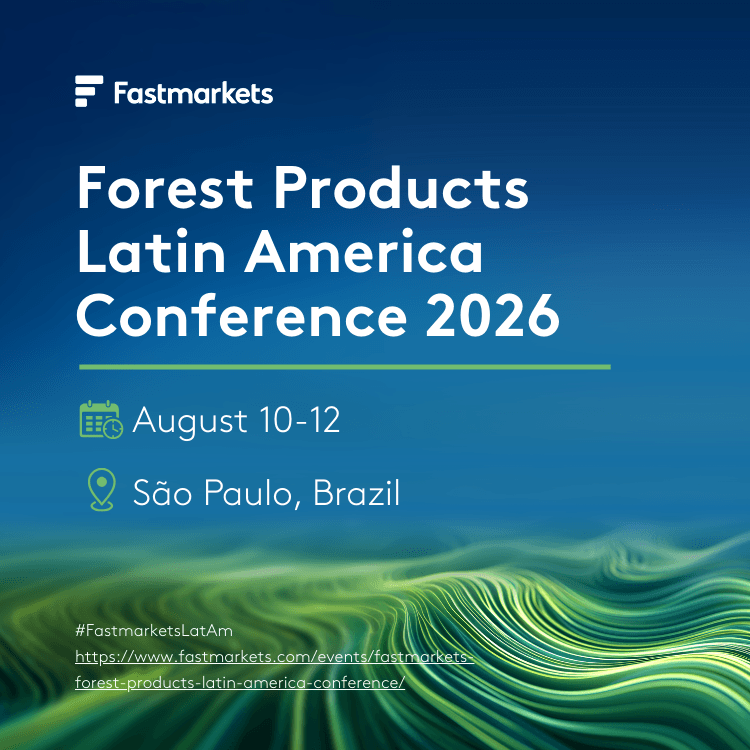 Fastmarkets

Forest Products Latin America Conference 2026

August 10-12

São Paulo, Brazil

#FastmarketsLatAm
https://www.fastmarkets.com/events/fastmarkets-forest-products-latin-america-conference/